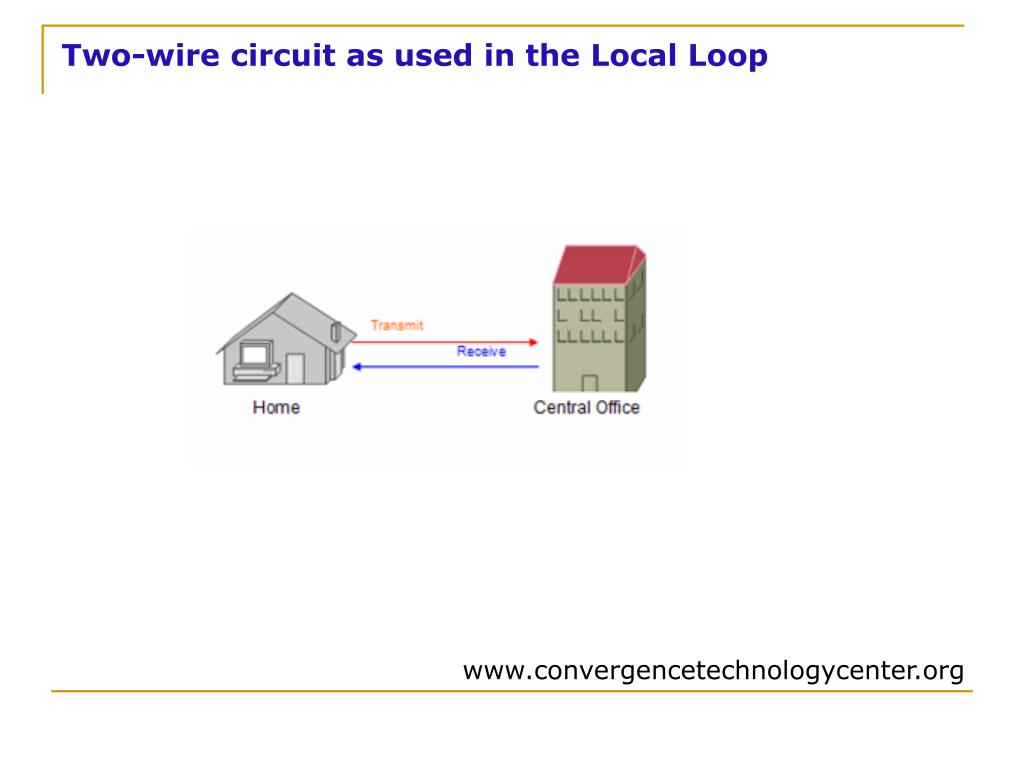 Two-wire circuit as used in the Local Loop

Transmit

Receive

Home

Central Office

www.convergencetechnologycenter.org